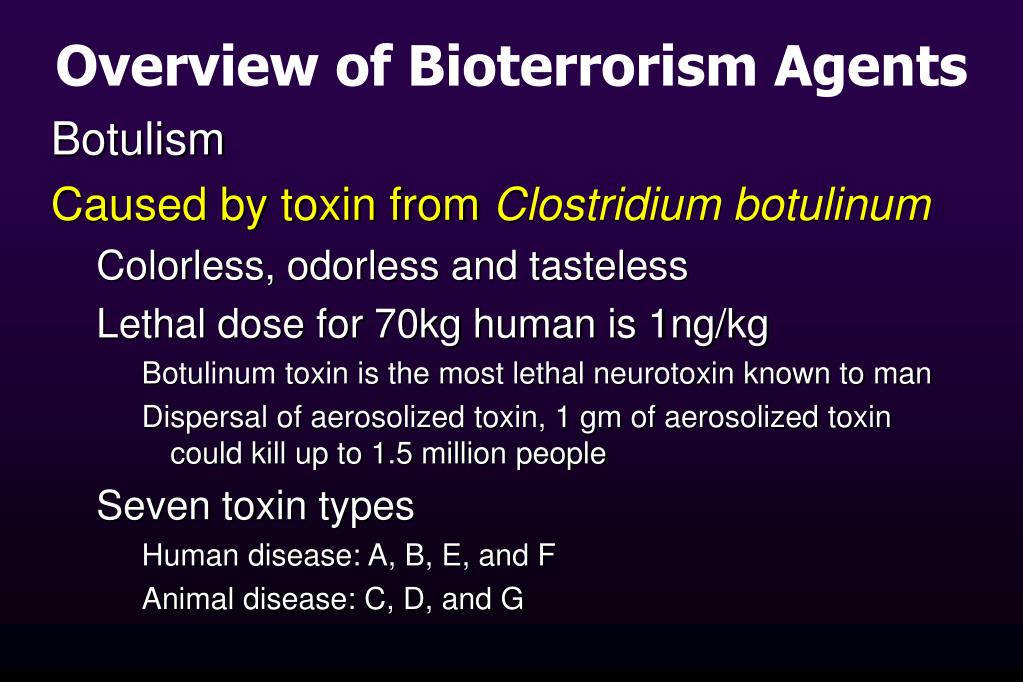 Overview of Bioterrorism Agents

Botulism

Caused by toxin from Clostridium botulinum

Colorless, odorless and tasteless

Lethal dose for 70kg human is 1ng/kg

Botulinum toxin is the most lethal neurotoxin known to man

Dispersal of aerosolized toxin, 1 gm of aerosolized toxin could kill up to 1.5 million people

Seven toxin types

Human disease: A, B, E, and F

Animal disease: C, D, and G